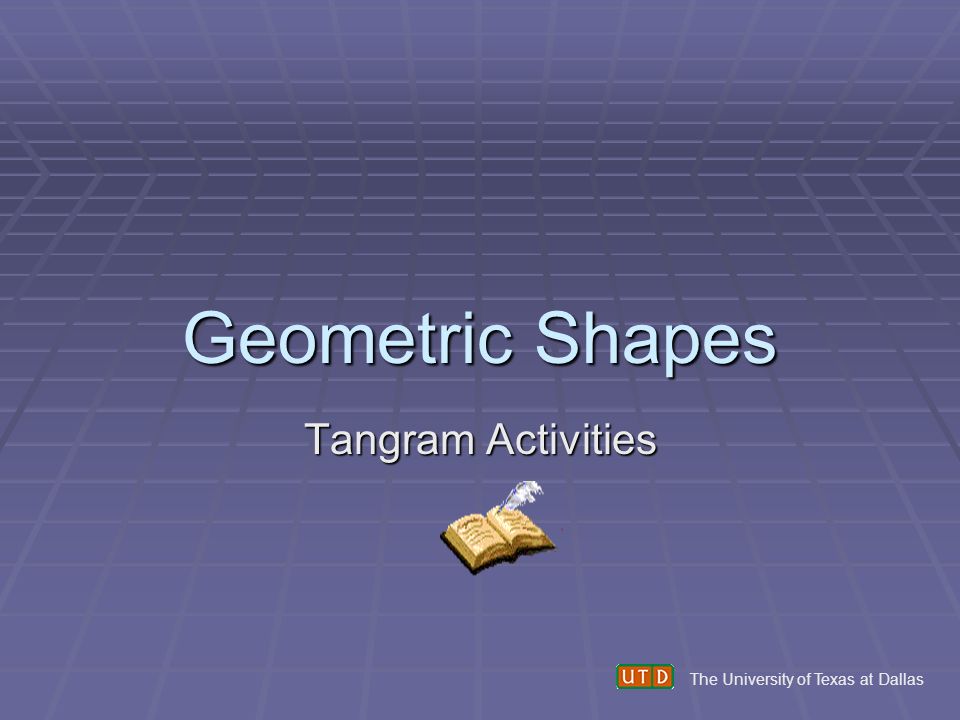 Geometric Shapes

Tangram Activities

UTD The University of Texas at Dallas